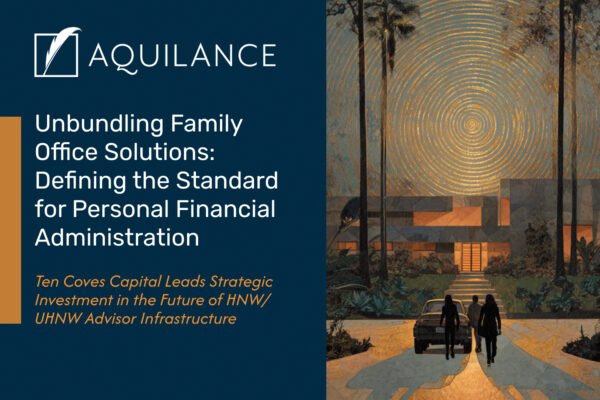 AQUILANCE

Unbundling Family Office Solutions: Defining the Standard for Personal Financial Administration

Ten Coves Capital Leads Strategic Investment in the Future of HNW/UHNW Advisor Infrastructure